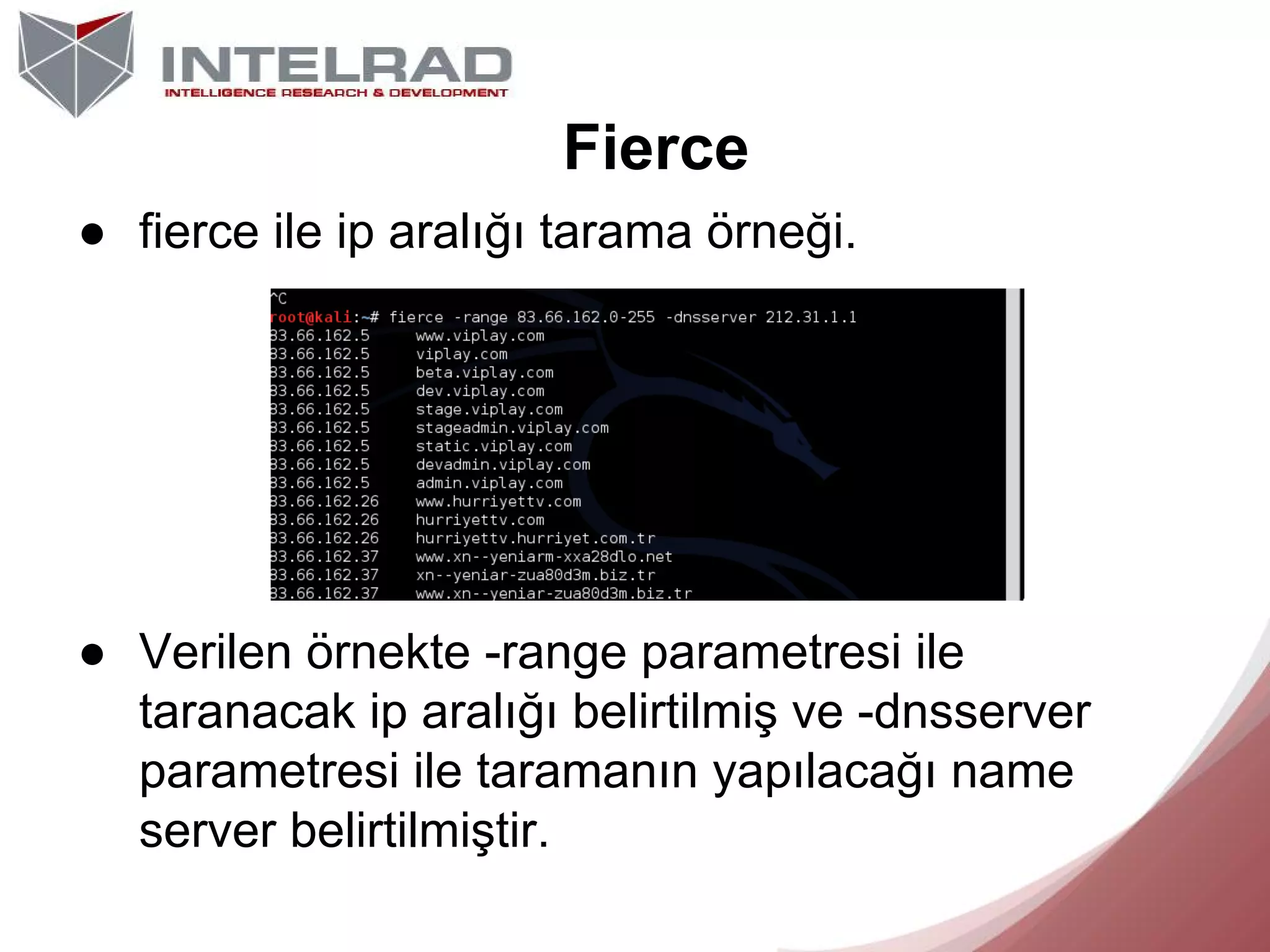 INTELRAD
INTELLIGENCE RESEARCH & DEVELOPMENT

Fierce

● fierce ile ip aralığı tarama örneği.

^C
root@kali:~# fierce -range 83.66.162.0-255 -dnsserver 212.31.1.1
83.66.162.5 www.viplay.com
83.66.162.5 viplay.com
83.66.162.5 beta.viplay.com
83.66.162.5 dev.viplay.com
83.66.162.5 stage.viplay.com
83.66.162.5 stageadmin.viplay.com
83.66.162.5 static.viplay.com
83.66.162.5 devadmin.viplay.com
83.66.162.5 admin.viplay.com
83.66.162.26 www.hurriyettv.com
83.66.162.26 hurriyettv.com
83.66.162.26 hurriyettv.hurriyet.com.tr
83.66.162.37 www.xn--yeniarm-xxa28dlo.net
83.66.162.37 xn--yeniar-zua80d3m.biz.tr
83.66.162.37 www.xn--yeniar-zua80d3m.biz.tr

● Verilen örnekte -range parametresi ile taranacak ip aralığı belirtilmiş ve -dnsserver parametresi ile taramanın yapılacağı name server belirtilmiştir.